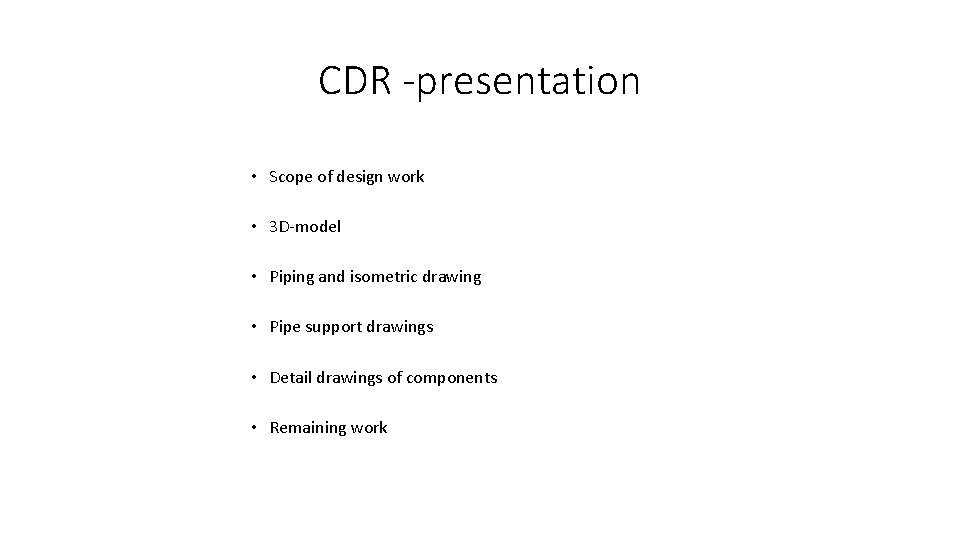 CDR -presentation

• Scope of design work

• 3D-model

• Piping and isometric drawing

• Pipe support drawings

• Detail drawings of components

• Remaining work